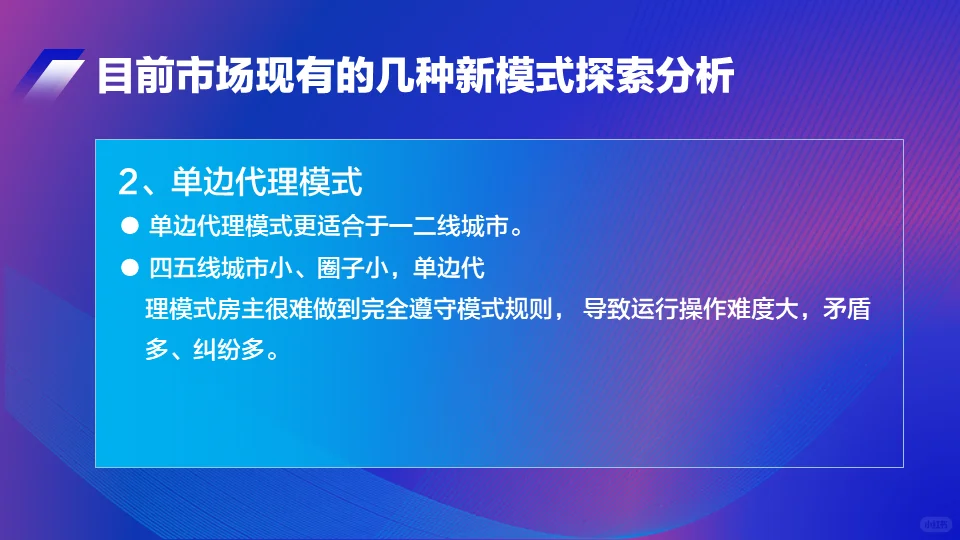 目前市场现有的几种新模式探索分析

2、单边代理模式

● 单边代理模式更适合于一二线城市。

● 四五线城市小、圈子小，单边代理模式房主很难做到完全遵守模式规则， 导致运行操作难度大，矛盾多、纠纷多。

小红书